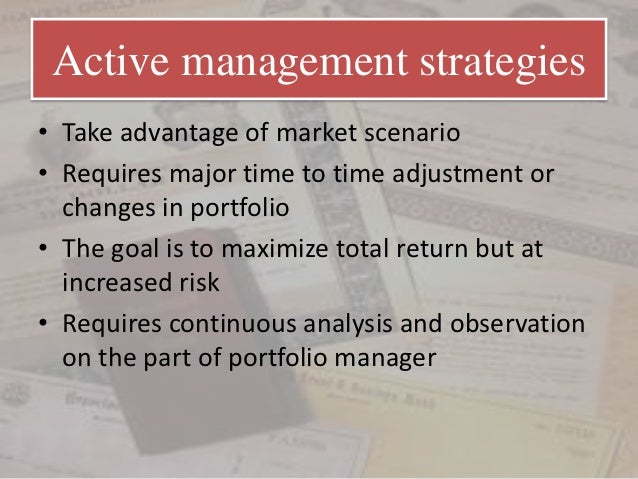 Active management strategies

• Take advantage of market scenario
• Requires major time to time adjustment or changes in portfolio
• The goal is to maximize total return but at increased risk
• Requires continuous analysis and observation on the part of portfolio manager